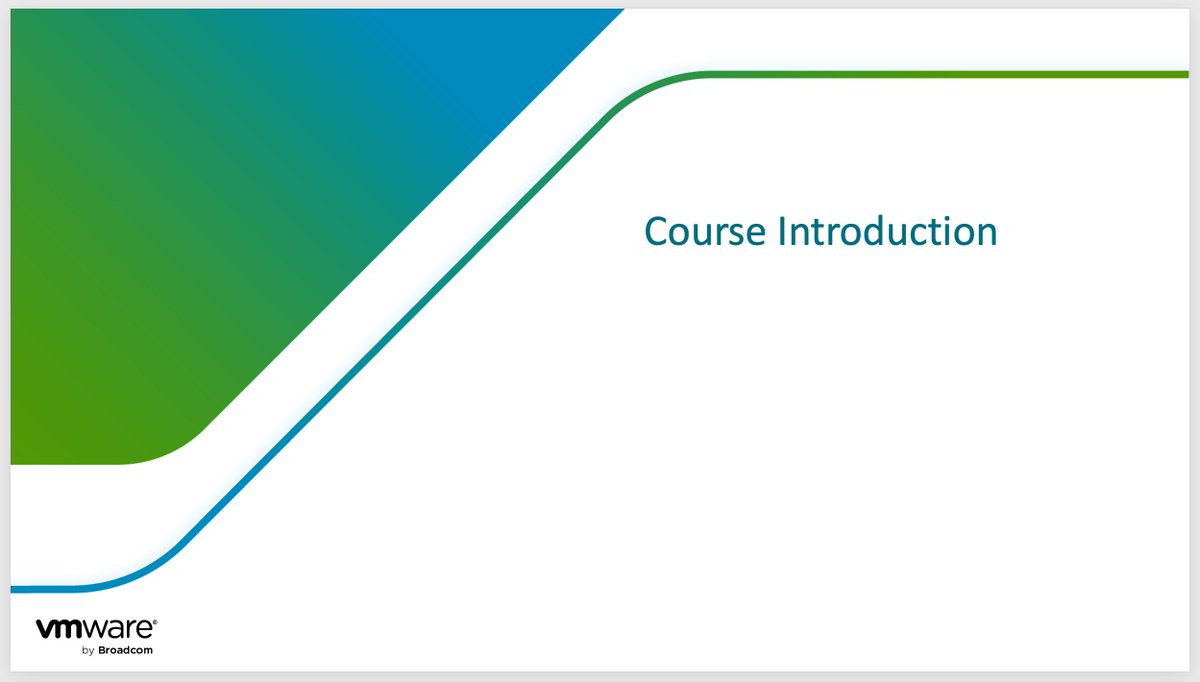 Course Introduction

vmware®
by Broadcom